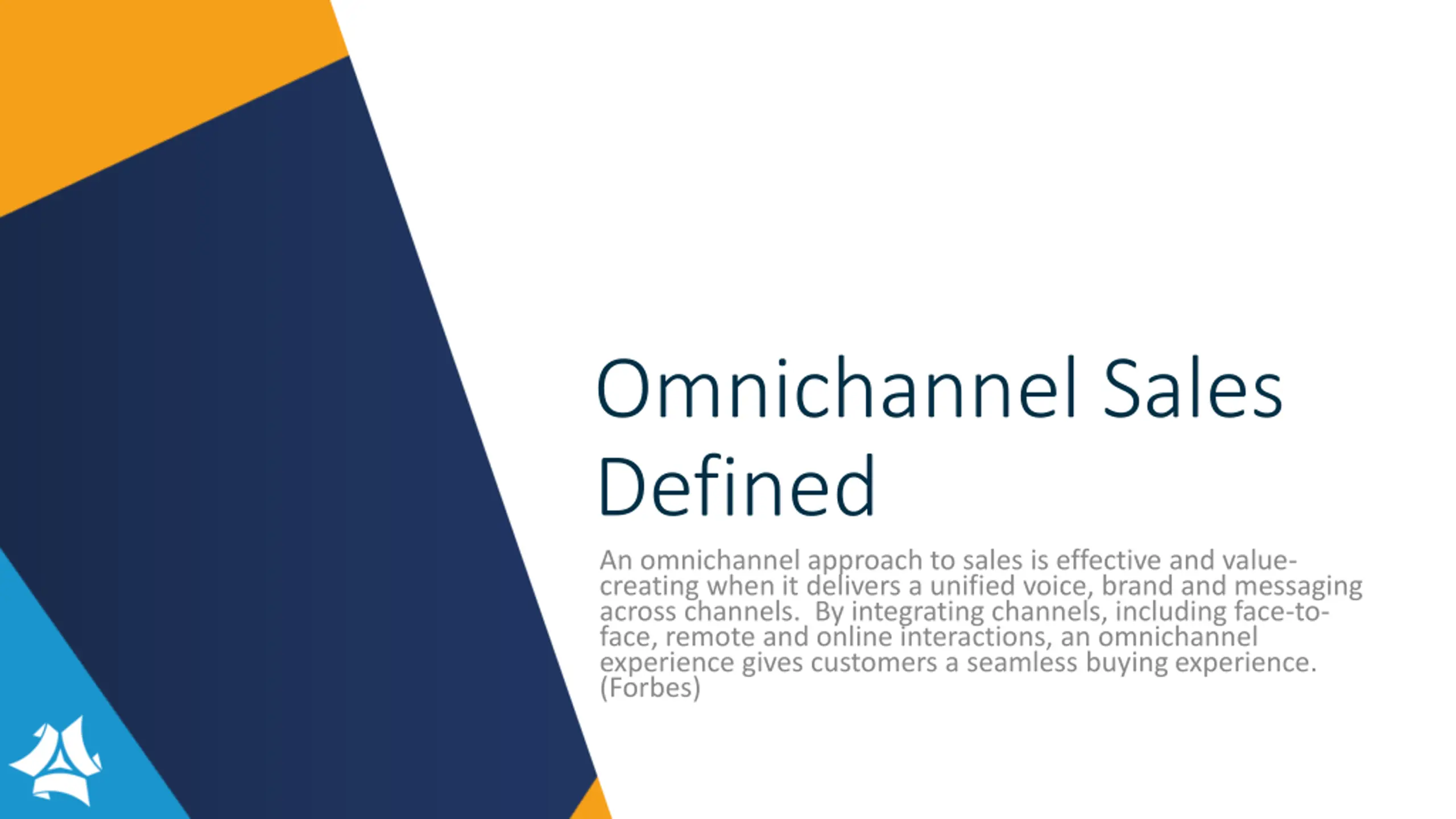 Omnichannel Sales Defined

An omnichannel approach to sales is effective and value-creating when it delivers a unified voice, brand and messaging across channels. By integrating channels, including face-to-face, remote and online interactions, an omnichannel experience gives customers a seamless buying experience. (Forbes)